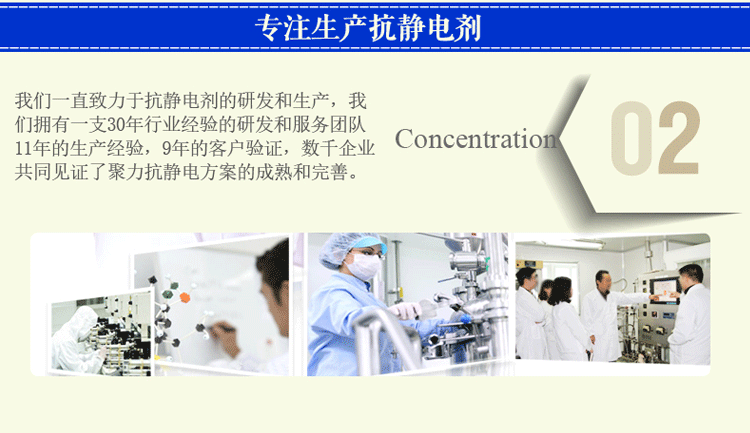 专注生产抗静电剂

我们一直致力于抗静电剂的研发和生产，我们拥有一支30年行业经验的研发和服务团队11年的生产经验，9年的客户验证，数千企业共同见证了聚力抗静电方案的成熟和完善。

Concentration

02